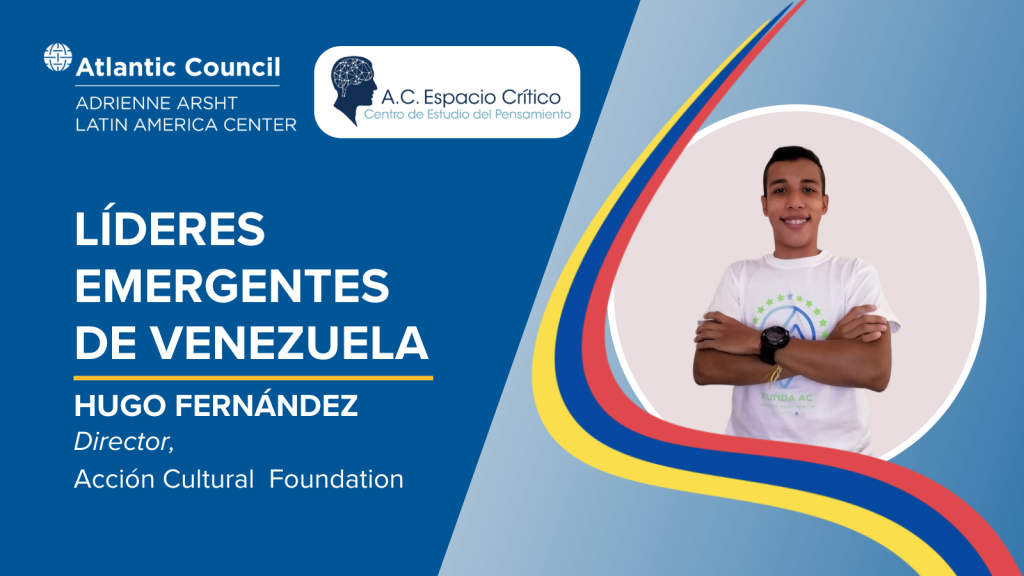 Atlantic Council
ADRIENNE ARSHT
LATIN AMERICA CENTER

A.C. Espacio Crítico
Centro de Estudio del Pensamiento

LÍDERES EMERGENTES DE VENEZUELA

HUGO FERNÁNDEZ
Director,
Acción Cultural Foundation

FUNDA AC